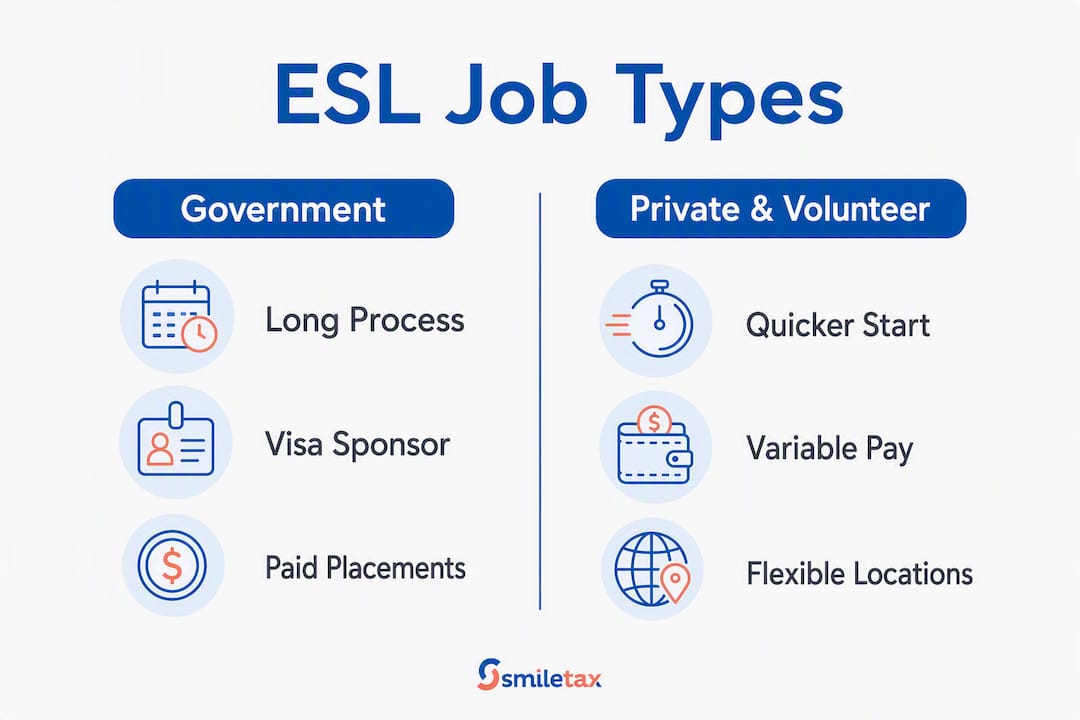 ESL Job Types

Government

Long Process

Visa Sponsor

Paid Placements

Private & Volunteer

Quicker Start

Variable Pay

Flexible Locations

smiletax